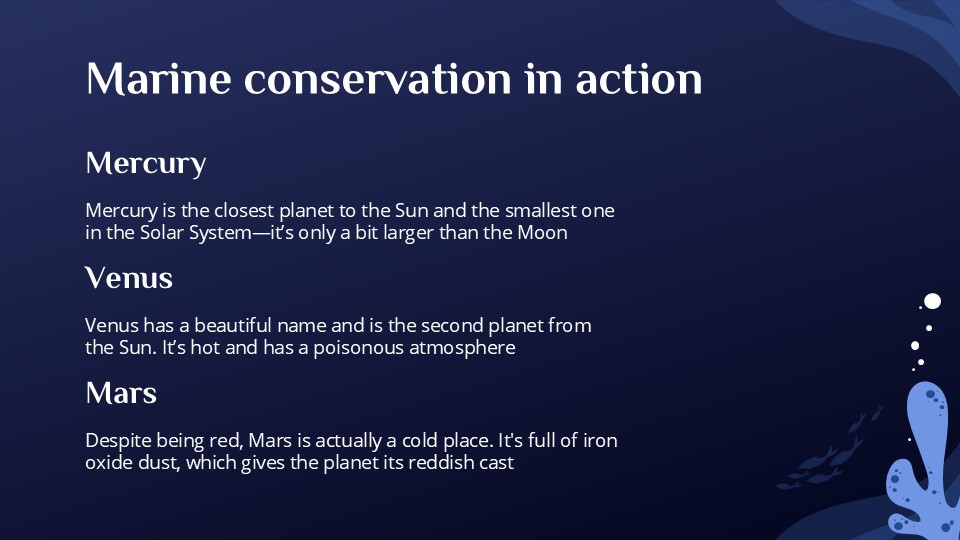 Marine conservation in action

Mercury

Mercury is the closest planet to the Sun and the smallest one in the Solar System—it's only a bit larger than the Moon

Venus

Venus has a beautiful name and is the second planet from the Sun. It's hot and has a poisonous atmosphere

Mars

Despite being red, Mars is actually a cold place. It's full of iron oxide dust, which gives the planet its reddish cast